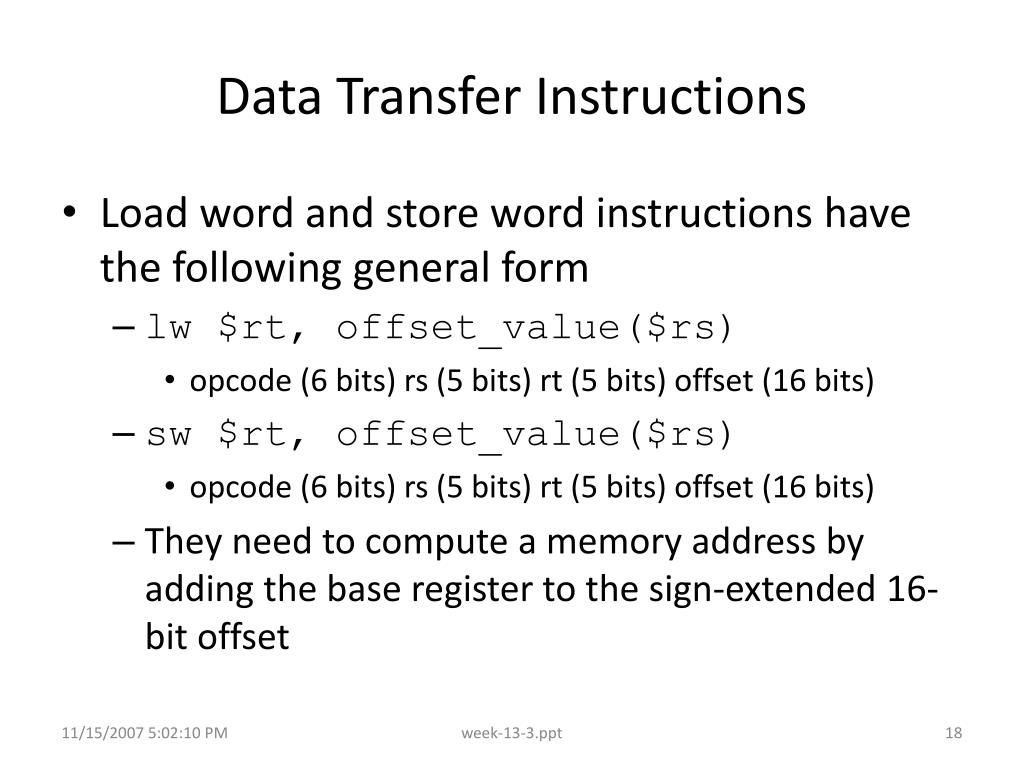 Data Transfer Instructions

• Load word and store word instructions have the following general form
– lw $rt, offset_value($rs)
• opcode (6 bits) rs (5 bits) rt (5 bits) offset (16 bits)
– sw $rt, offset_value($rs)
• opcode (6 bits) rs (5 bits) rt (5 bits) offset (16 bits)
– They need to compute a memory address by adding the base register to the sign-extended 16-bit offset

11/15/2007 5:02:10 PM
week-13-3.ppt
18